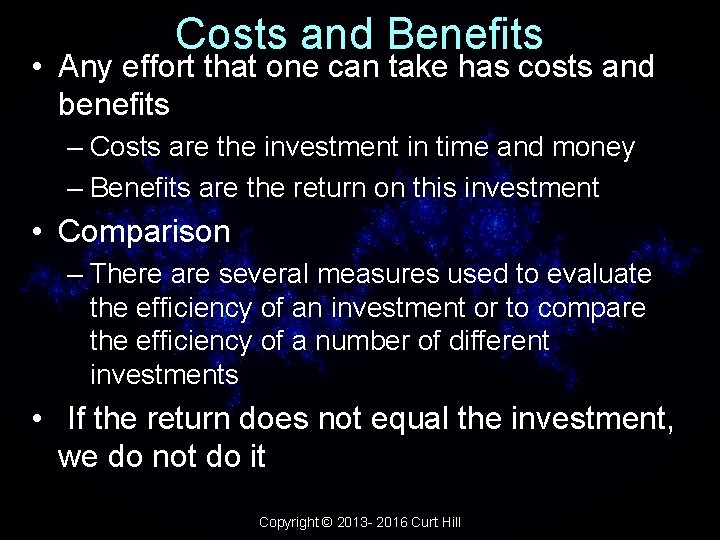 Costs and Benefits

• Any effort that one can take has costs and benefits

– Costs are the investment in time and money

– Benefits are the return on this investment

• Comparison

– There are several measures used to evaluate the efficiency of an investment or to compare the efficiency of a number of different investments

• If the return does not equal the investment, we do not do it

Copyright © 2013- 2016 Curt Hill